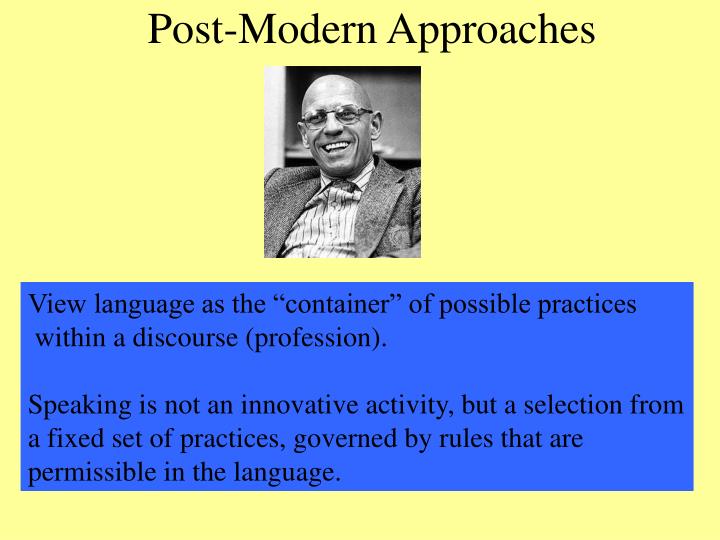 Post-Modern Approaches

View language as the “container” of possible practices within a discourse (profession).

Speaking is not an innovative activity, but a selection from a fixed set of practices, governed by rules that are permissible in the language.